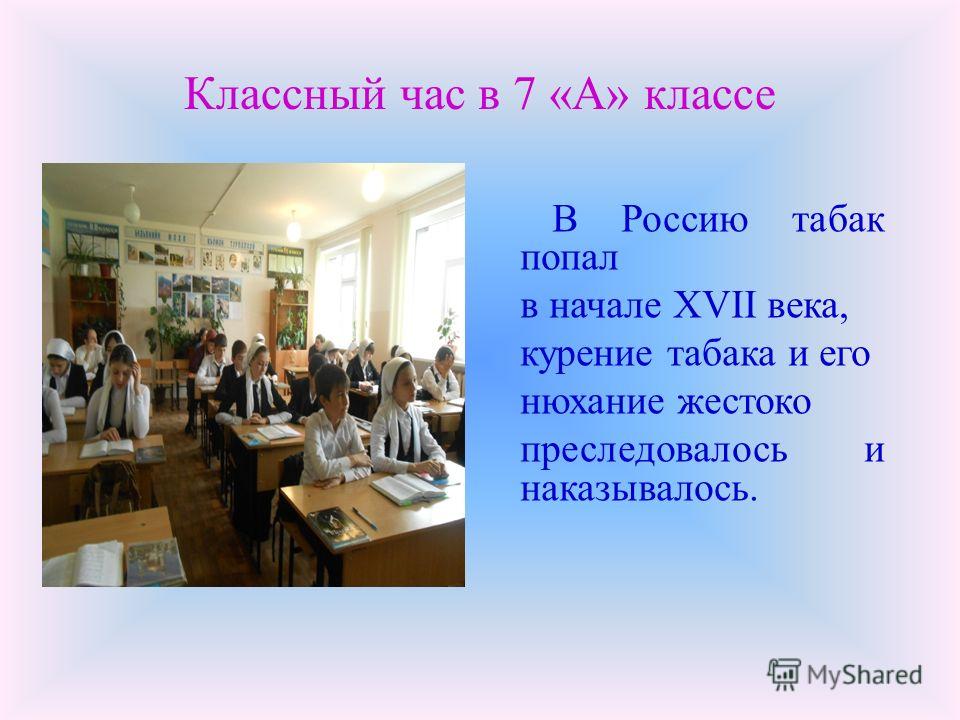 Классный час в 7 «А» классе

В Россию табак попал в начале XVII века, курение табака и его нюхание жестоко преследовалось и наказывалось.

MyShared